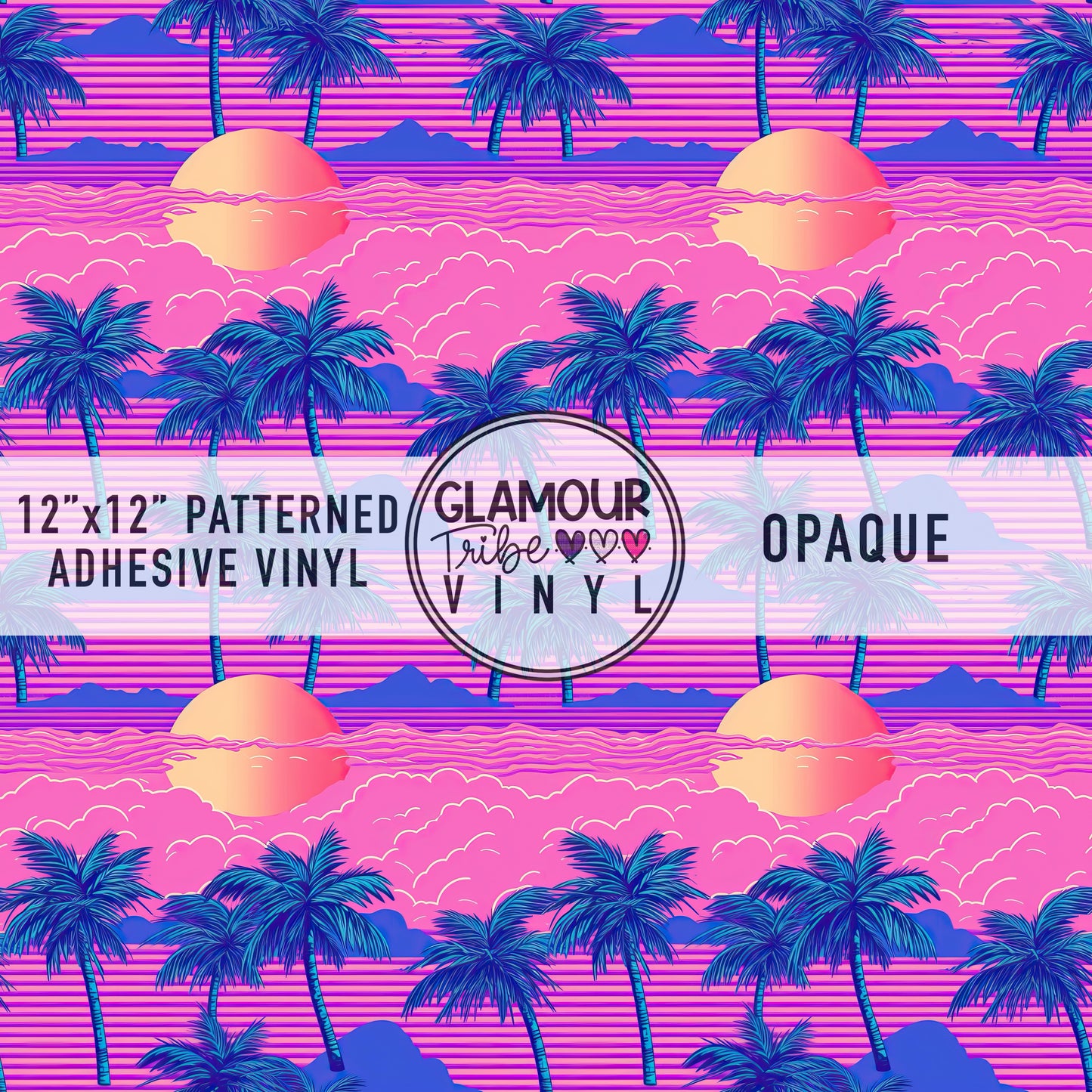 12"x12" PATTERNED ADHESIVE VINYL

GLAMOUR Tribe VINYL

OPAQUE